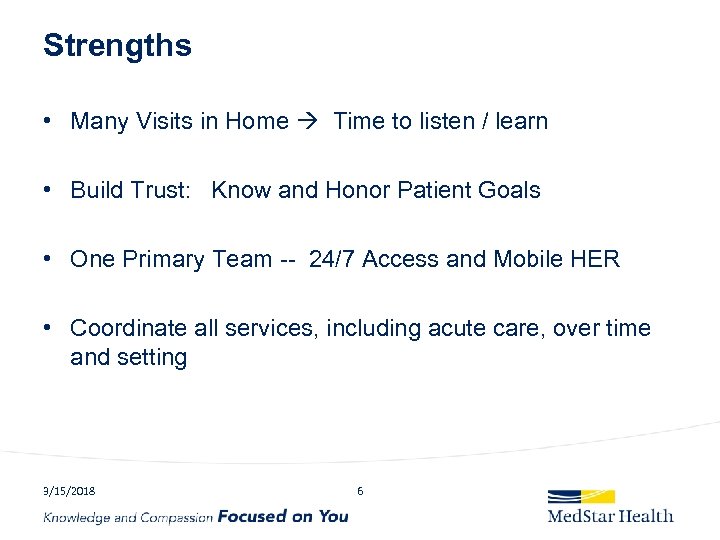 Strengths

• Many Visits in Home → Time to listen / learn

• Build Trust: Know and Honor Patient Goals

• One Primary Team -- 24/7 Access and Mobile HER

• Coordinate all services, including acute care, over time and setting

3/15/2018

6

Knowledge and Compassion Focused on You

MedStar Health